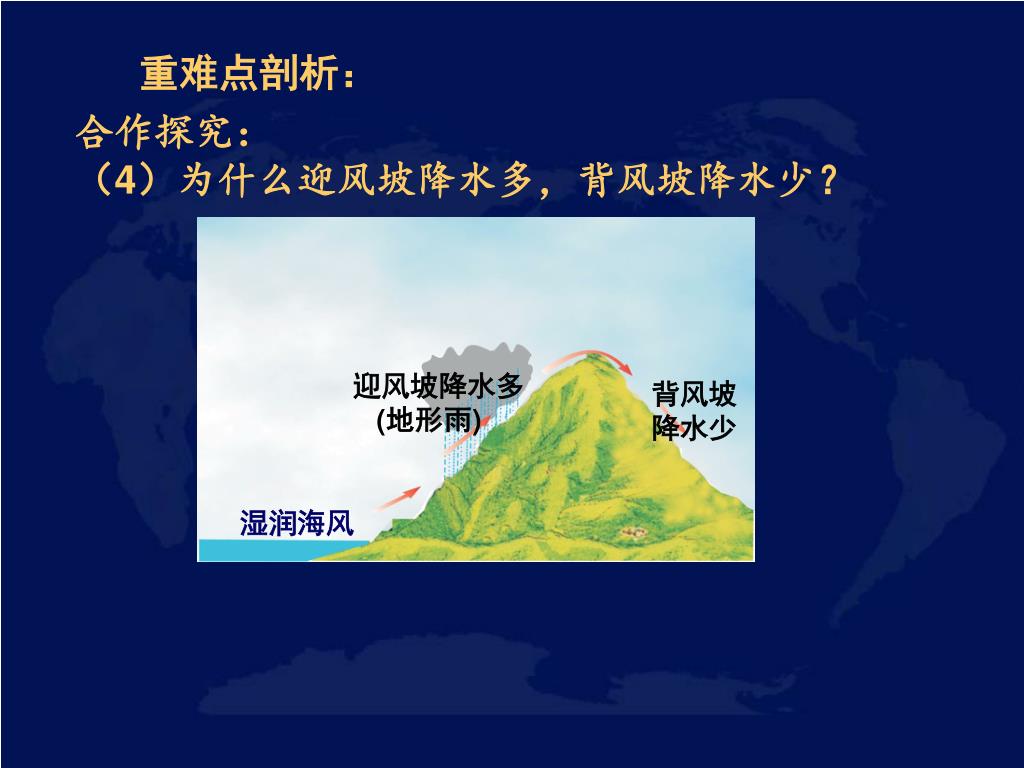 重难点剖析：

合作探究：

（4）为什么迎风坡降水多，背风坡降水少？

迎风坡降水多
(地形雨)

背风坡
降水少

湿润海风